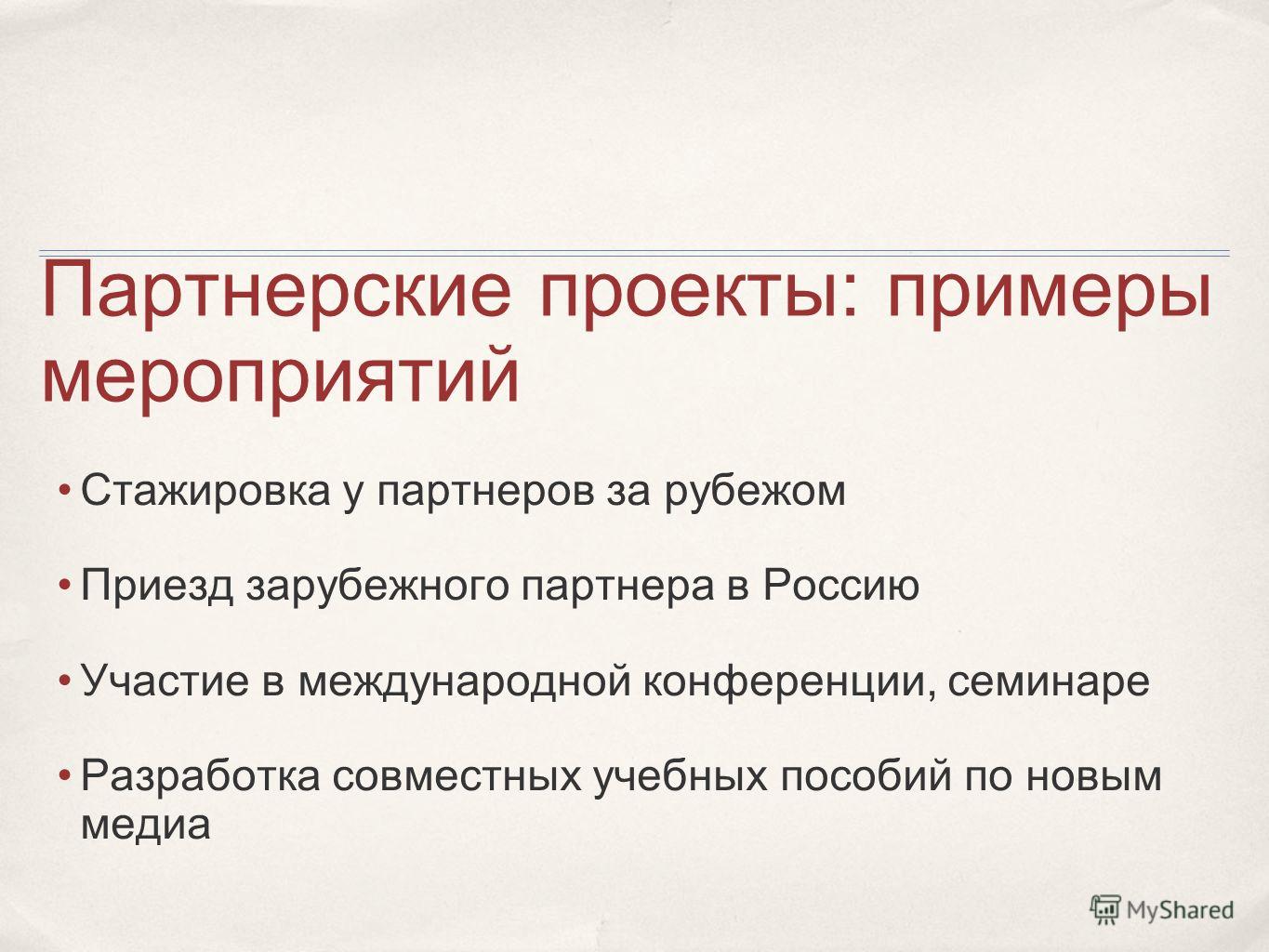 Партнерские проекты: примеры мероприятий

• Стажировка у партнеров за рубежом

• Приезд зарубежного партнера в Россию

• Участие в международной конференции, семинаре

• Разработка совместных учебных пособий по новым медиа

MyShared